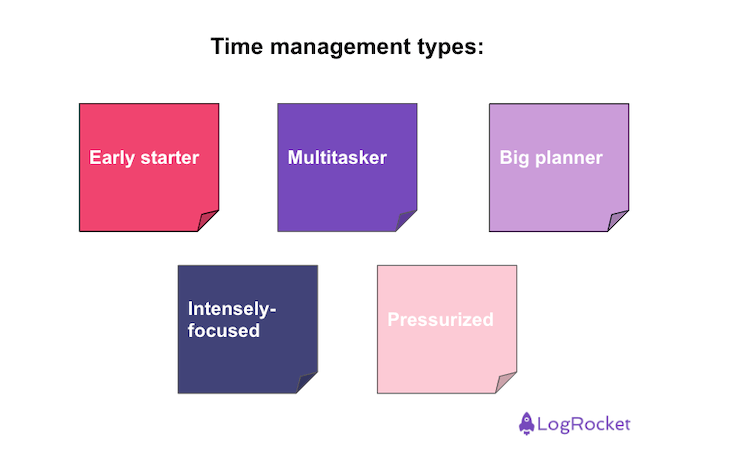 Time management types:

Early starter

Multitasker

Big planner

Intensely-focused

Pressurized

LogRocket